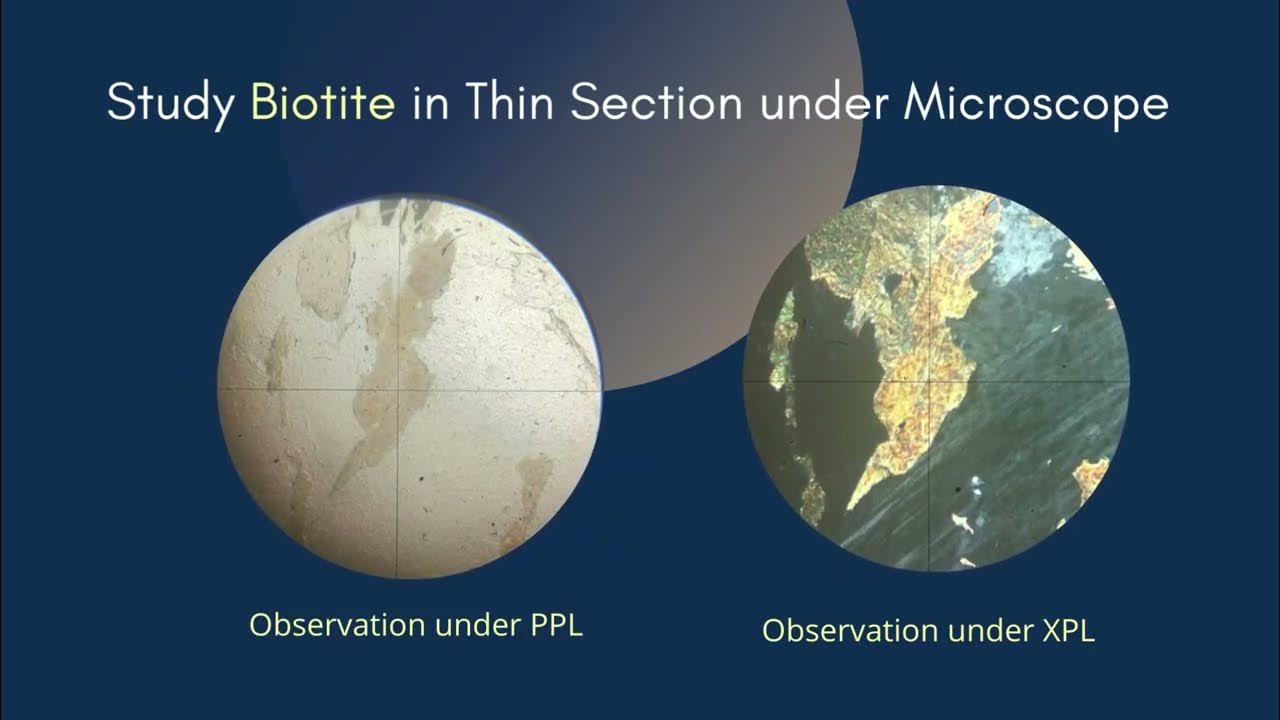 Study Biotite in Thin Section under Microscope

Observation under PPL

Observation under XPL